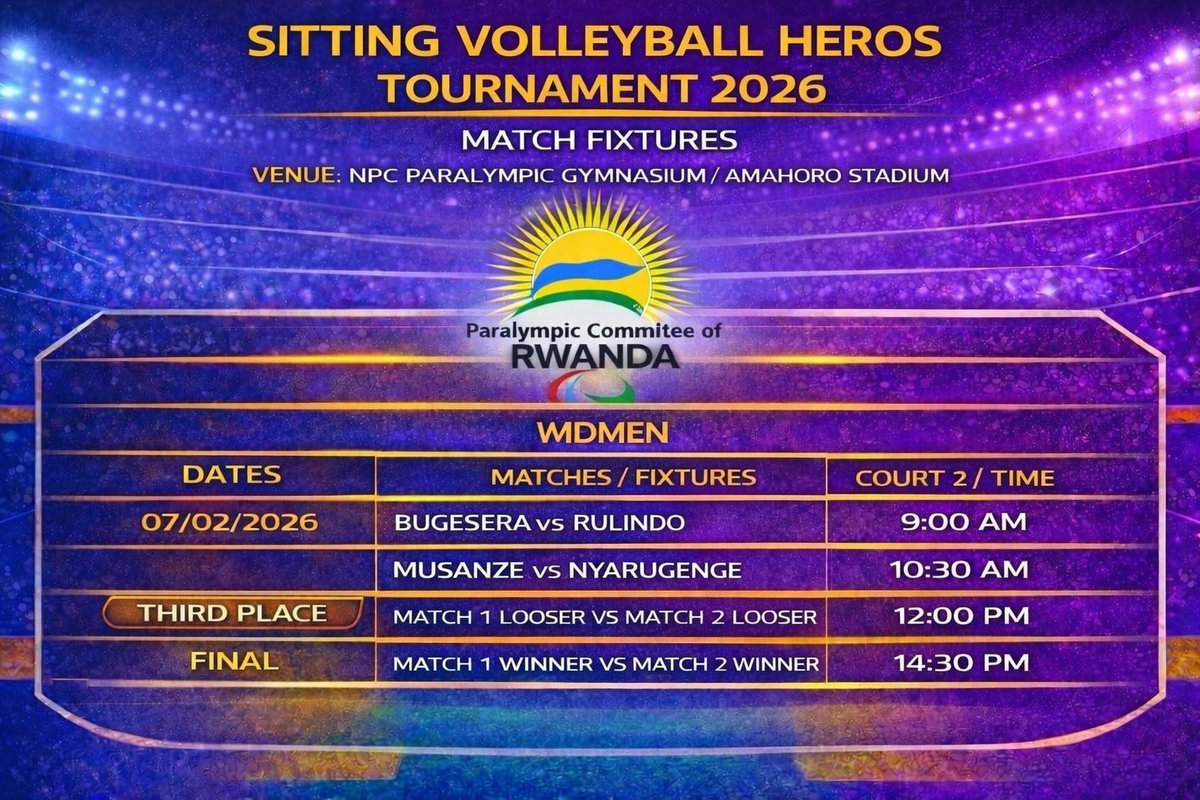 SITTING VOLLEYBALL HEROS TOURNAMENT 2026

MATCH FIXTURES

VENUE: NPC PARALYMPIC GYMNASIUM / AMAHORO STADIUM

Paralympic Commitee of RWANDA

WDMEN

| DATES | MATCHES / FIXTURES | COURT 2 / TIME |
|---|---|---|
| 07/02/2026 | BUGESERA vs RULINDO | 9:00 AM |
| | MUSANZE vs NYARUGENGE | 10:30 AM |
| THIRD PLACE | MATCH 1 LOOSER VS MATCH 2 LOOSER | 12:00 PM |
| FINAL | MATCH 1 WINNER VS MATCH 2 WINNER | 14:30 PM |